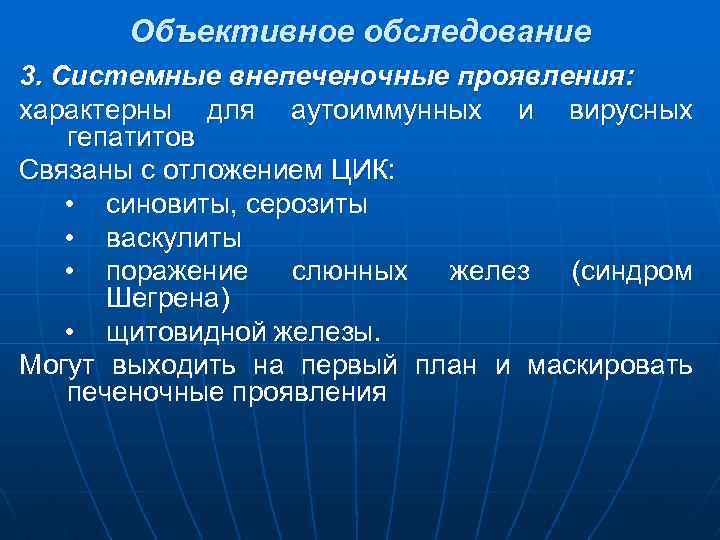 Объективное обследование

3. Системные внепеченочные проявления:

характерны для аутоиммунных и вирусных гепатитов

Связаны с отложением ЦИК:

• синовиты, серозиты
• васкулиты
• поражение слюнных желез (синдром Шегрена)
• щитовидной железы.

Могут выходить на первый план и маскировать печеночные проявления